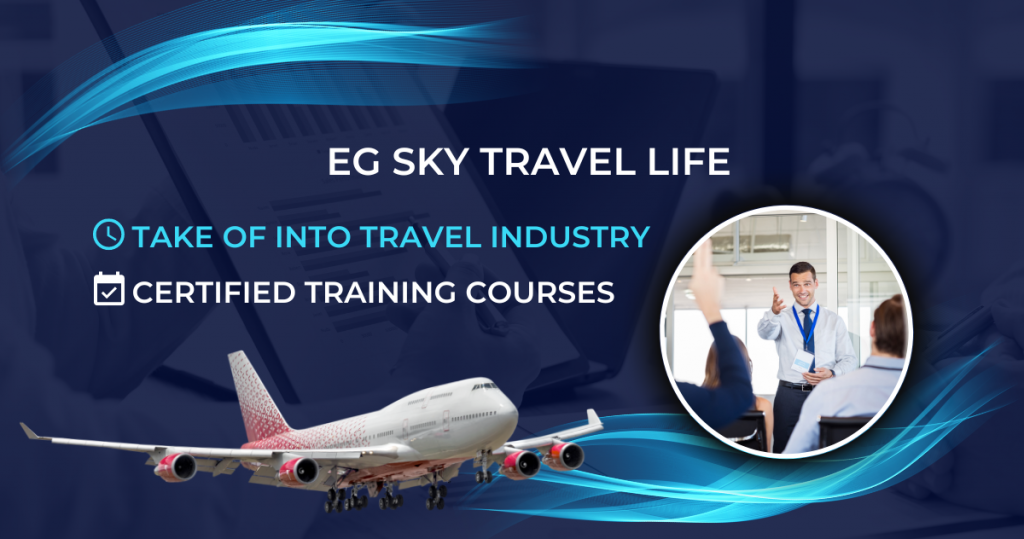 EG SKY TRAVEL LIFE

TAKE OF INTO TRAVEL INDUSTRY

CERTIFIED TRAINING COURSES